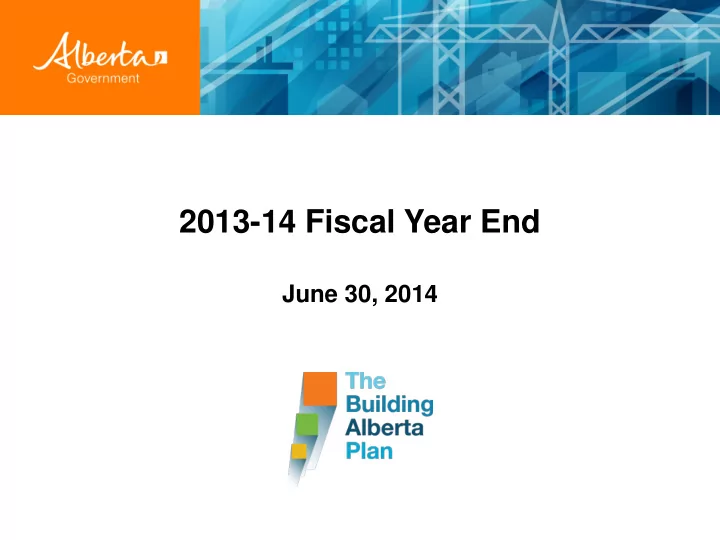 Alberta
Government

2013-14 Fiscal Year End

June 30, 2014

The
Building
Alberta
Plan